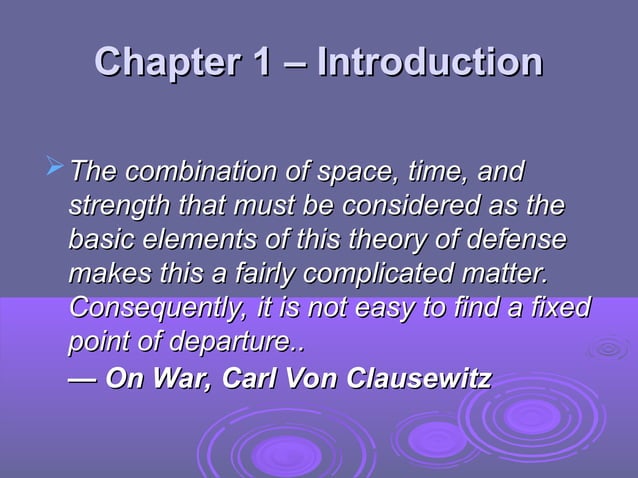 Chapter 1 – Introduction

The combination of space, time, and strength that must be considered as the basic elements of this theory of defense makes this a fairly complicated matter. Consequently, it is not easy to find a fixed point of departure..
— On War, Carl Von Clausewitz